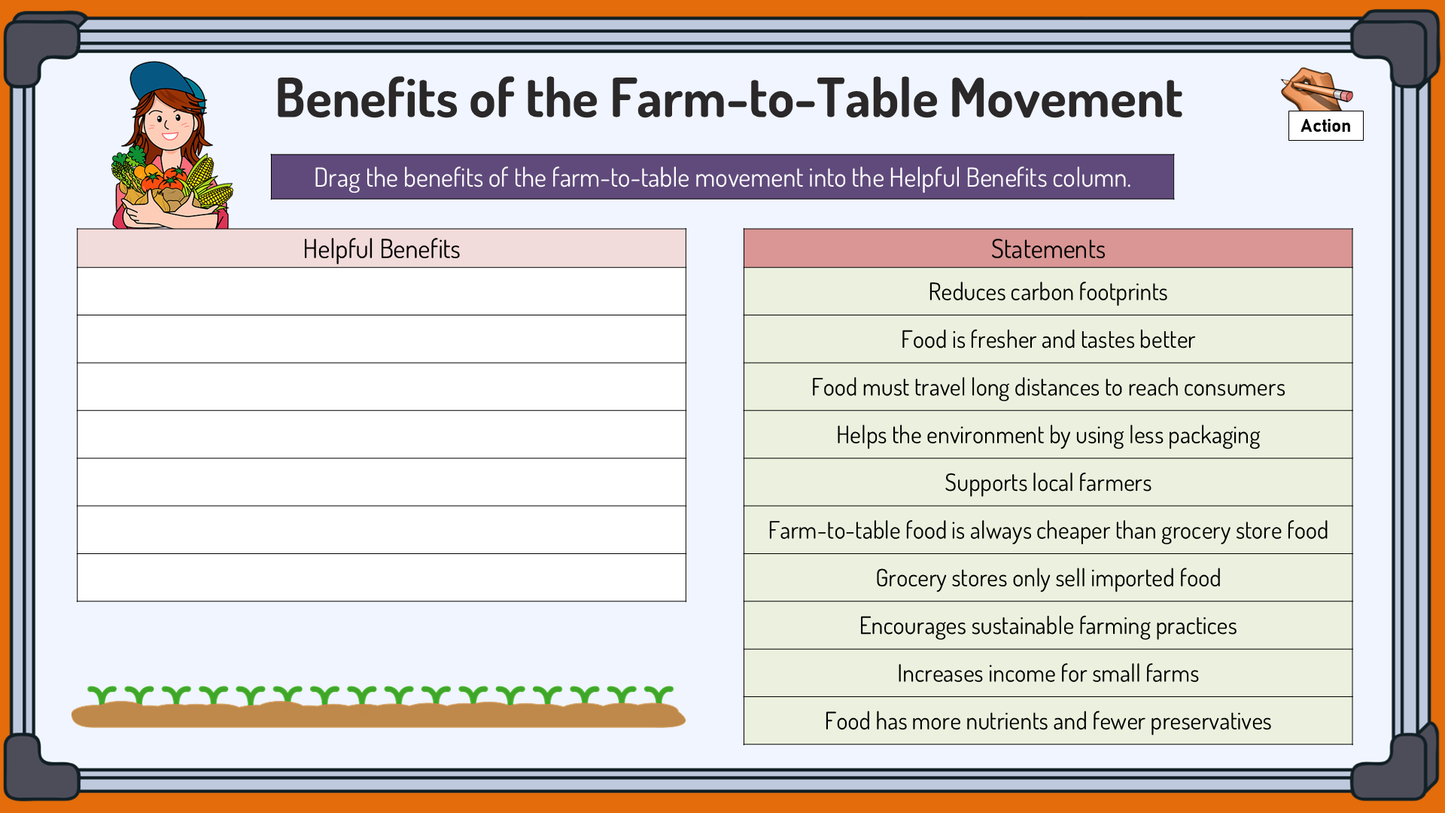 Benefits of the Farm-to-Table Movement

Action

Drag the benefits of the farm-to-table movement into the Helpful Benefits column.

| Helpful Benefits |
|---|
| |
| |
| |
| |
| |
| |
| |

| Statements |
|---|
| Reduces carbon footprints |
| Food is fresher and tastes better |
| Food must travel long distances to reach consumers |
| Helps the environment by using less packaging |
| Supports local farmers |
| Farm-to-table food is always cheaper than grocery store food |
| Grocery stores only sell imported food |
| Encourages sustainable farming practices |
| Increases income for small farms |
| Food has more nutrients and fewer preservatives |